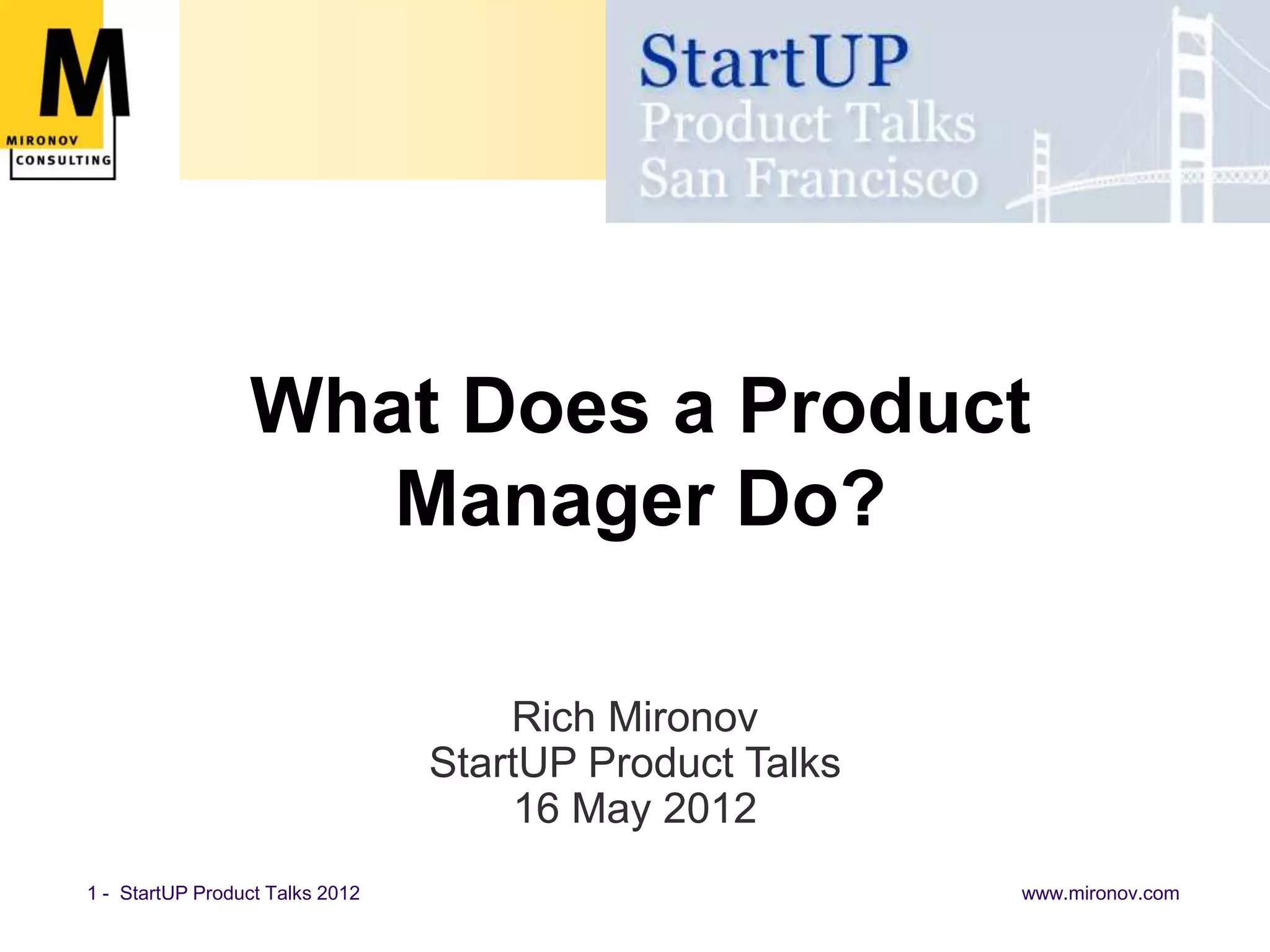 M
MIRONOV
CONSULTING

StartUP
Product Talks
San Francisco

What Does a Product Manager Do?

Rich Mironov
StartUP Product Talks
16 May 2012

1 - StartUP Product Talks 2012

www.mironov.com